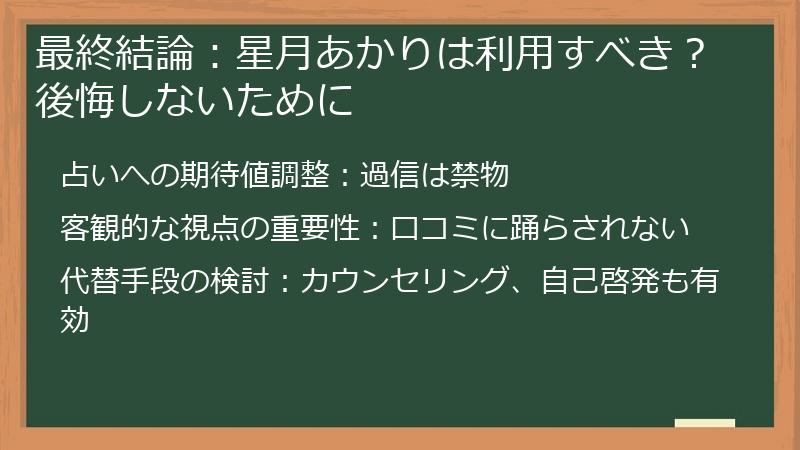 最終結論：星月あかりは利用すべき？後悔しないために

占いへの期待値調整：過信は禁物

客観的な視点の重要性：口コミに踊らされない

代替手段の検討：カウンセリング、自己啓発も有効